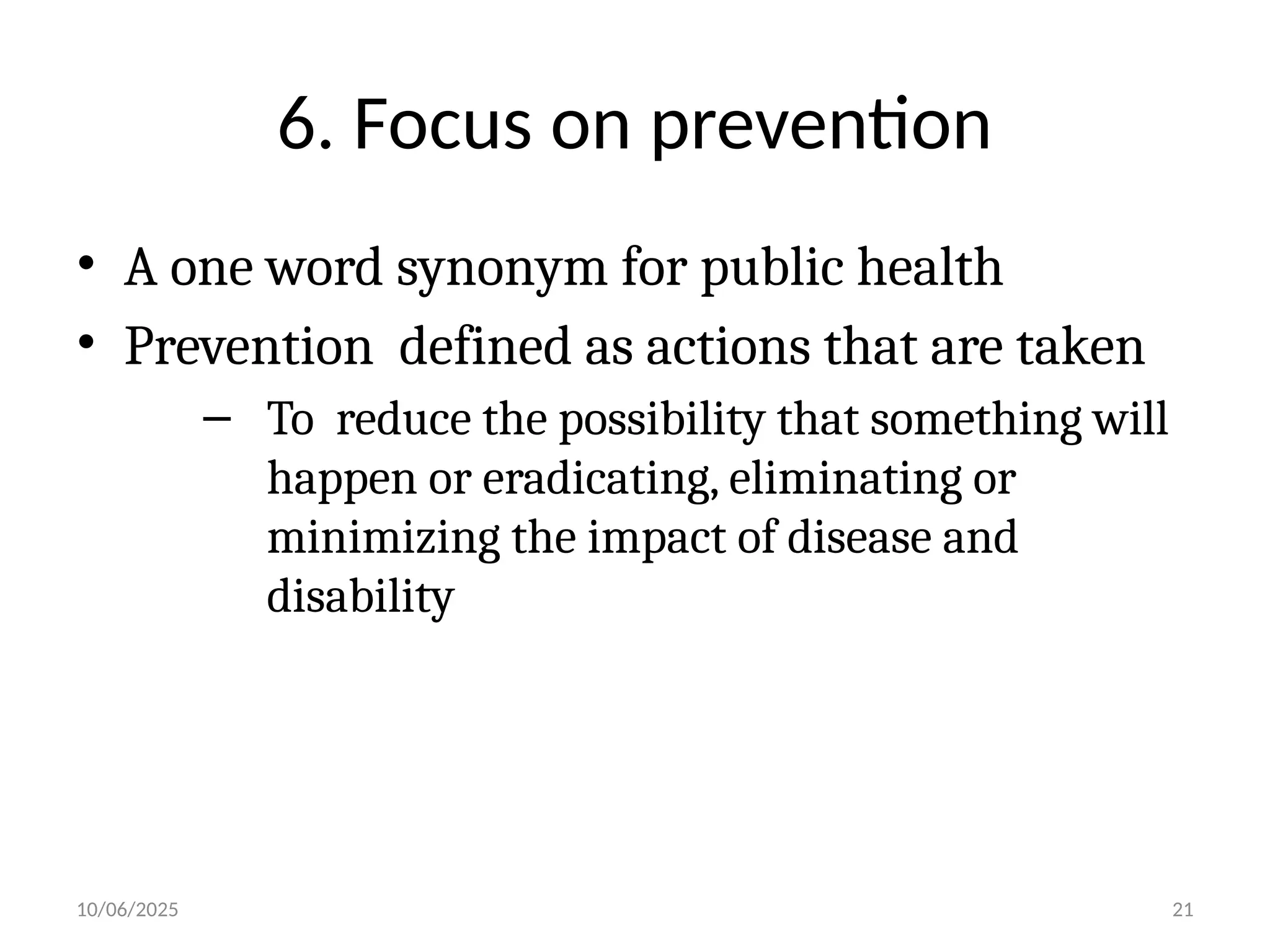 6. Focus on prevention

• A one word synonym for public health
• Prevention defined as actions that are taken
– To reduce the possibility that something will happen or eradicating, eliminating or minimizing the impact of disease and disability

10/06/2025

21